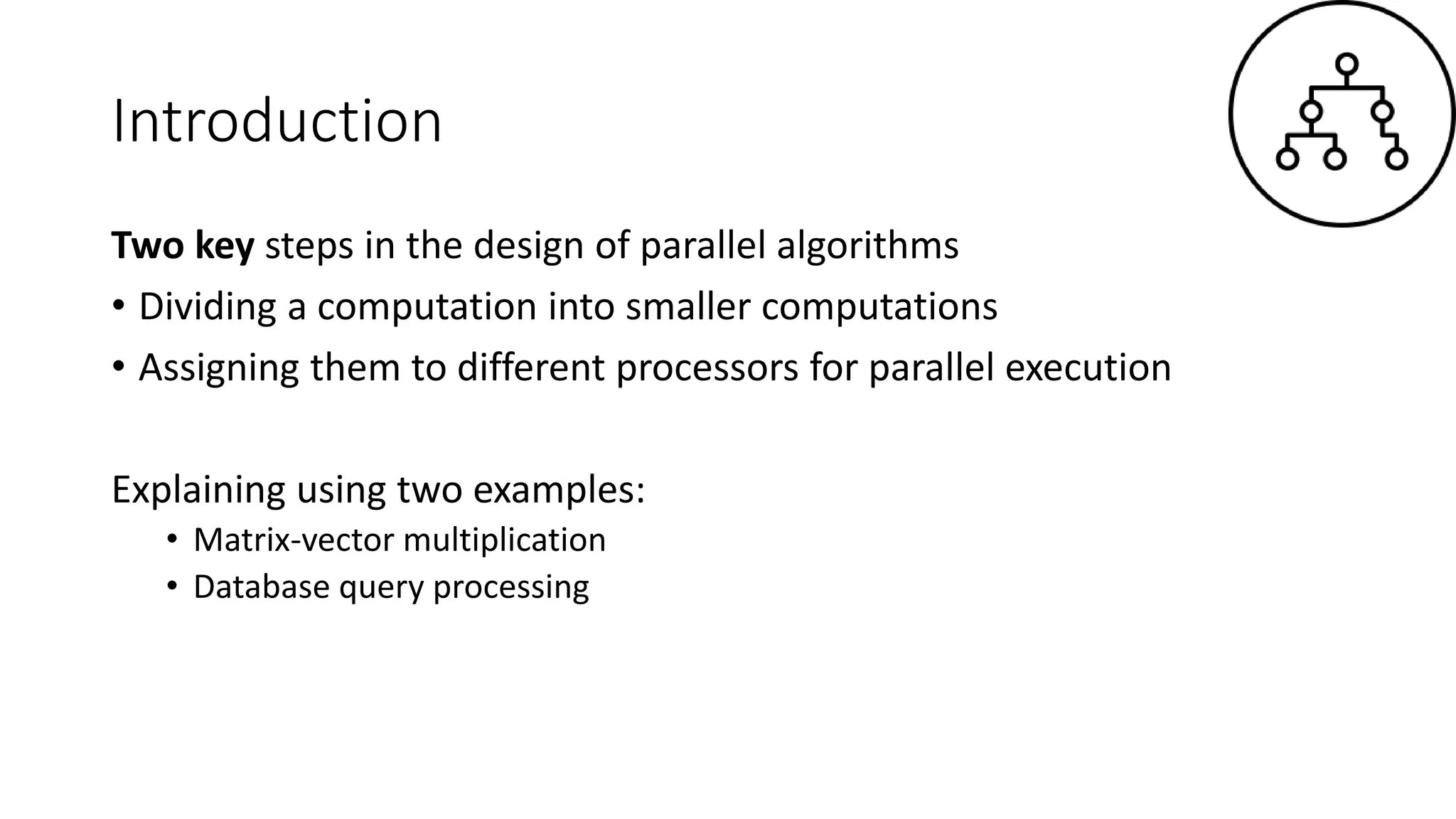 Introduction

Two key steps in the design of parallel algorithms

• Dividing a computation into smaller computations

• Assigning them to different processors for parallel execution

Explaining using two examples:

• Matrix-vector multiplication

• Database query processing